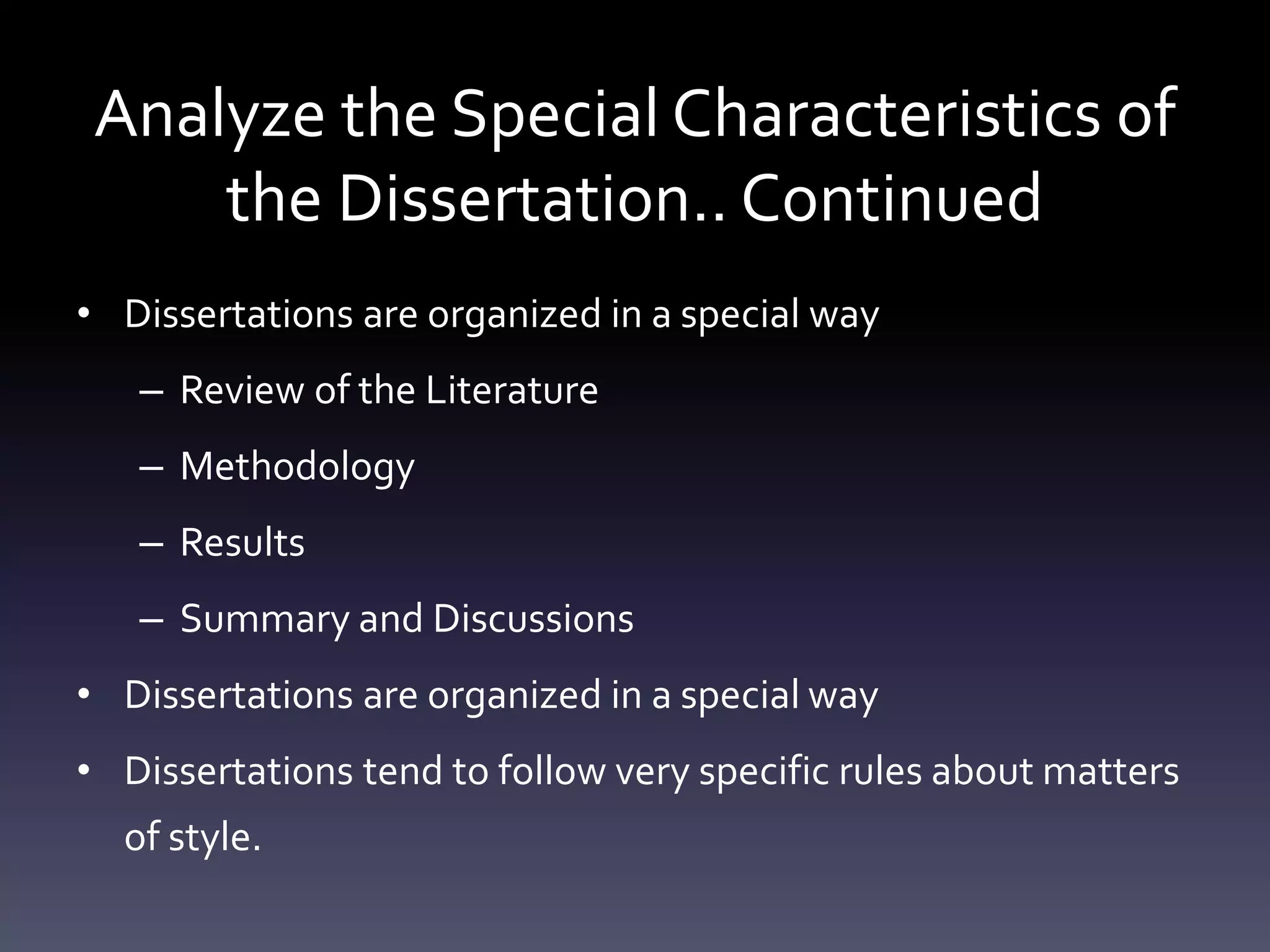 Analyze the Special Characteristics of the Dissertation.. Continued

• Dissertations are organized in a special way
  – Review of the Literature
  – Methodology
  – Results
  – Summary and Discussions
• Dissertations are organized in a special way
• Dissertations tend to follow very specific rules about matters of style.